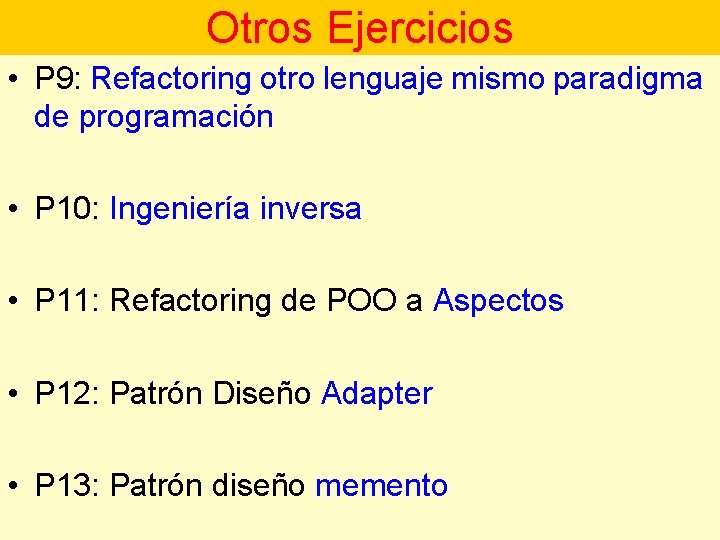 Otros Ejercicios

• P9: Refactoring otro lenguaje mismo paradigma de programación

• P10: Ingeniería inversa

• P11: Refactoring de POO a Aspectos

• P12: Patrón Diseño Adapter

• P13: Patrón diseño memento